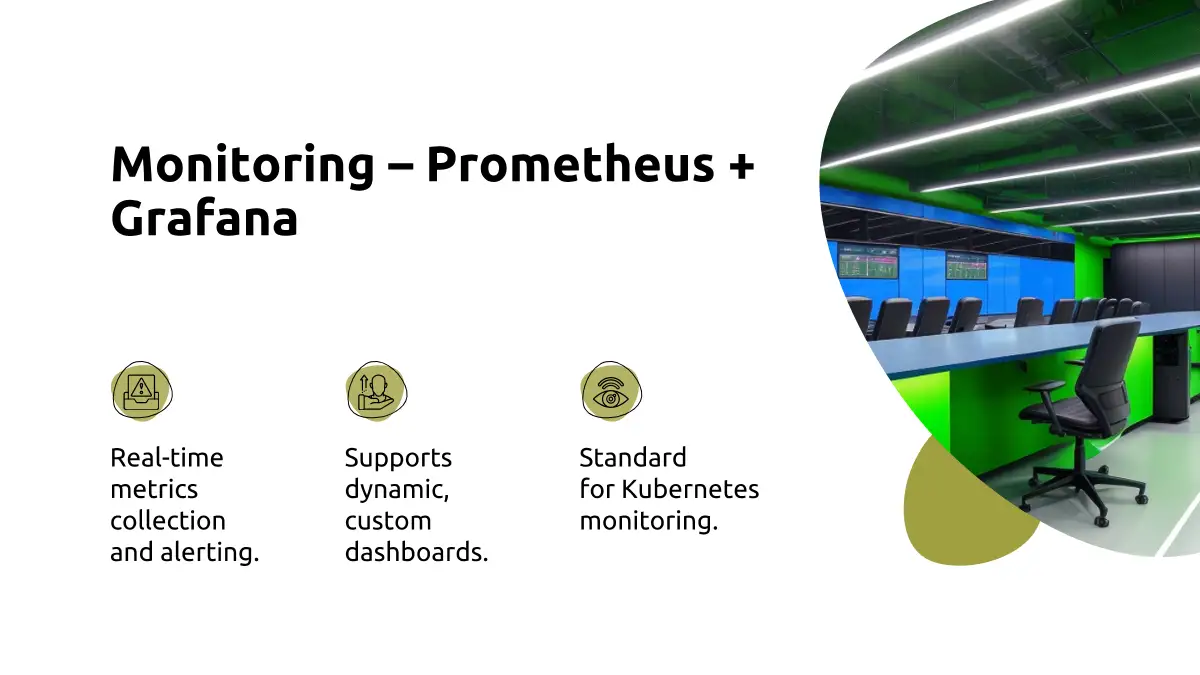 Monitoring – Prometheus + Grafana

Real-time metrics collection and alerting.

Supports dynamic, custom dashboards.

Standard for Kubernetes monitoring.